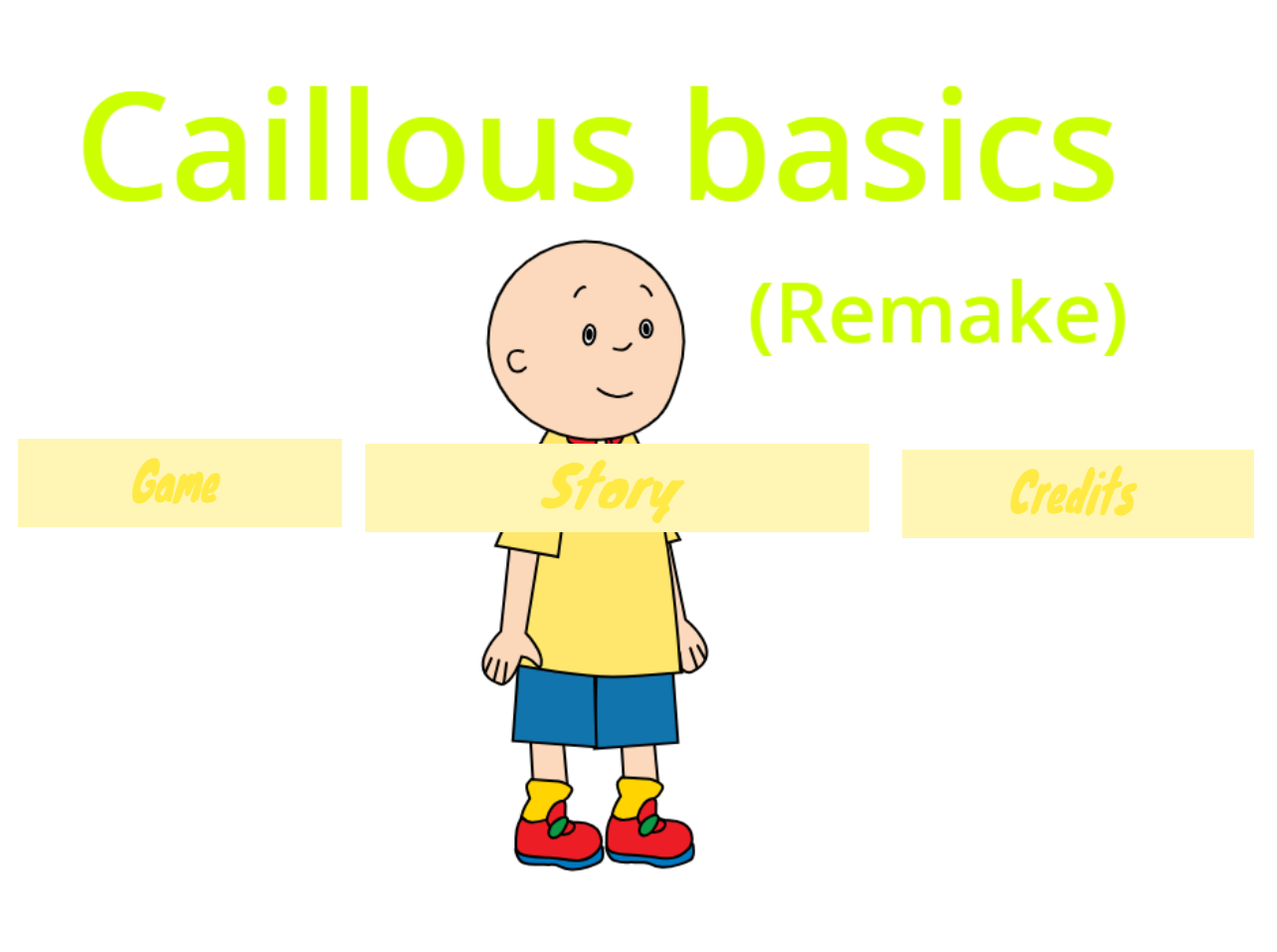 Caillous basics

(Remake)

Game

Story

Credits